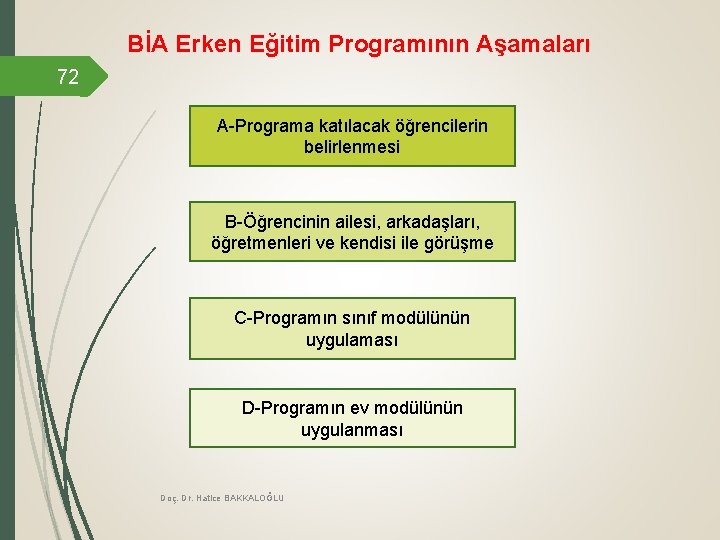 BİA Erken Eğitim Programının Aşamaları

72

A-Programa katılacak öğrencilerin belirlenmesi

B-Öğrencinin ailesi, arkadaşları, öğretmenleri ve kendisi ile görüşme

C-Programın sınıf modülünün uygulaması

D-Programın ev modülünün uygulanması

Doç. Dr. Hatice BAKKALOĞLU